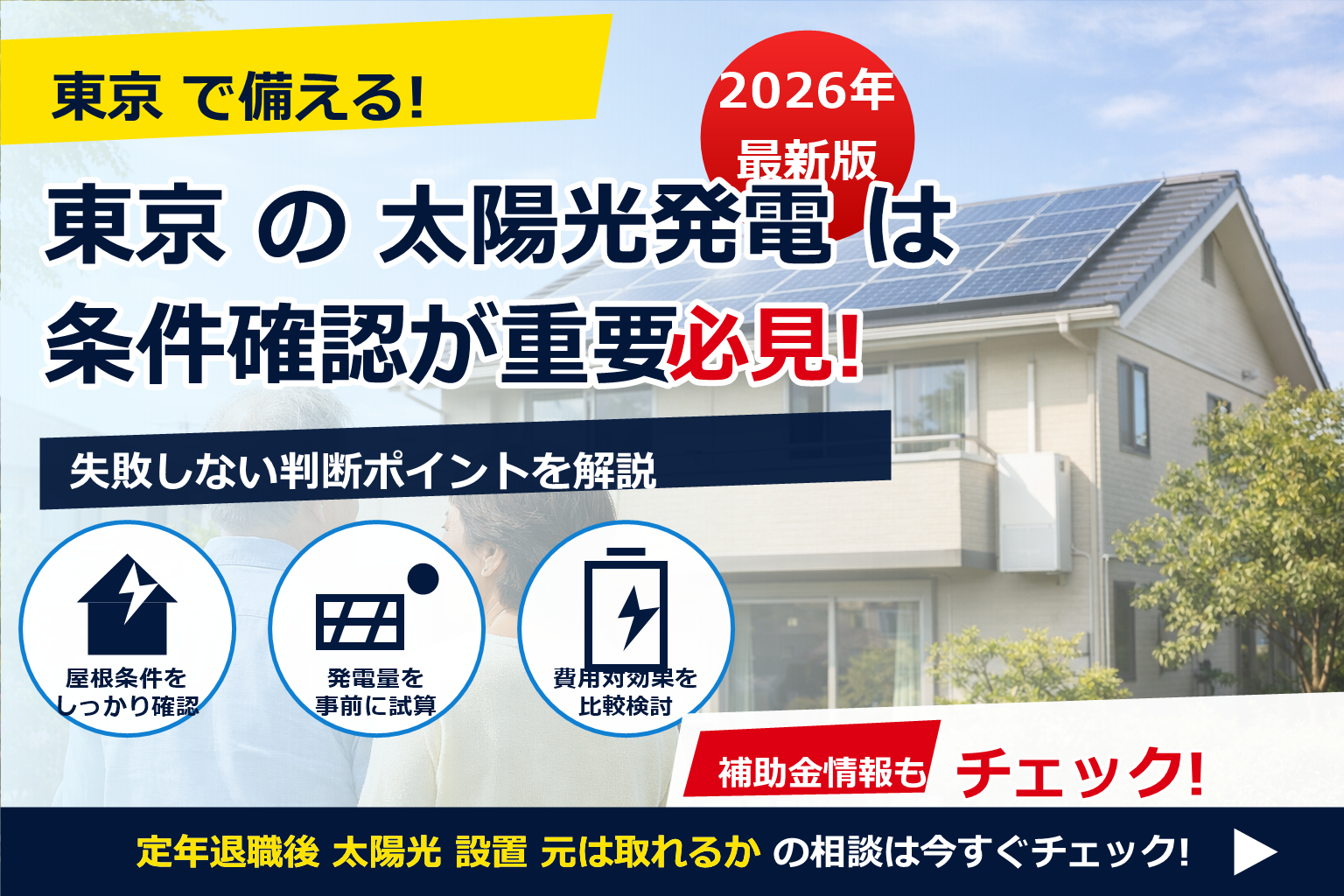 東京 で備える!

2026年
最新版

東京 の 太陽光発電 は
条件確認が重要必見!

失敗しない判断ポイントを解説

屋根条件を
しっかり確認

発電量を
事前に試算

費用対効果を
比較検討

補助金情報も チェック!

定年退職後 太陽光 設置 元は取れるか の相談は今すぐチェック!